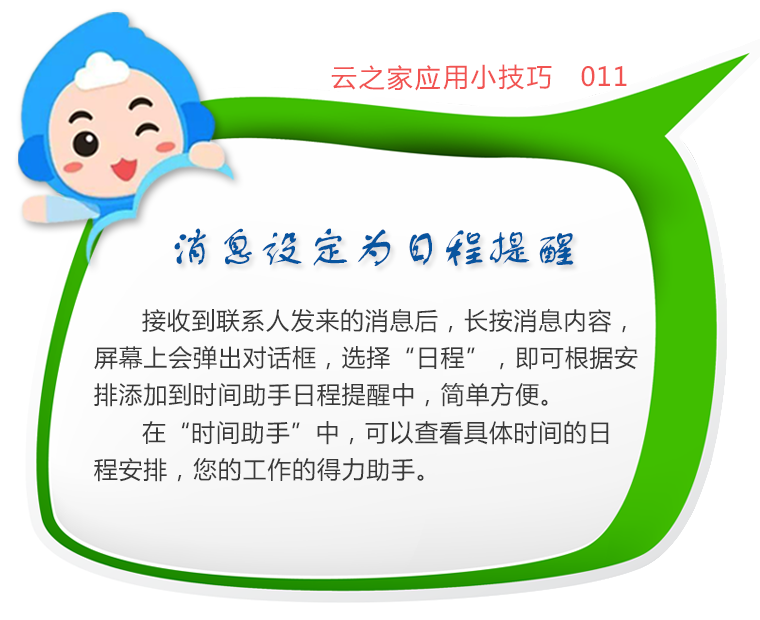 云之家应用小技巧　011

消息设定为日程提醒

接收到联系人发来的消息后，长按消息内容，屏幕上会弹出对话框，选择“日程”，即可根据安排添加到时间助手日程提醒中，简单方便。

在“时间助手”中，可以查看具体时间的日程安排，您的工作的得力助手。